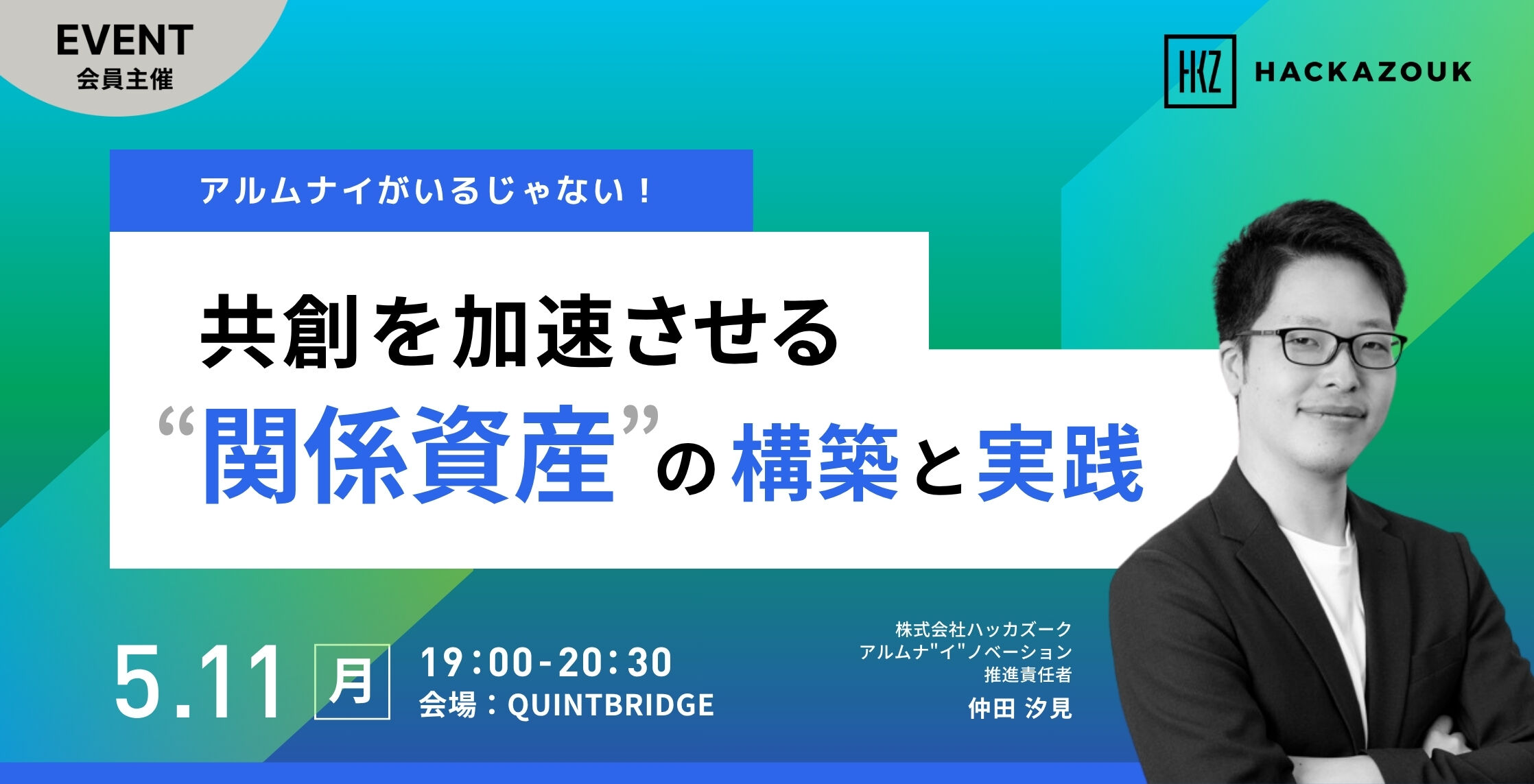 EVENT
会員主催

HKZ HACKAZOUK

アルムナイがいるじゃない！

共創を加速させる
“関係資産”の構築と実践

5.11 月 19:00-20:30
会場：QUINTBRIDGE

株式会社ハッカズーク
アルムナ"イ"ノベーション
推進責任者
仲田 汐見